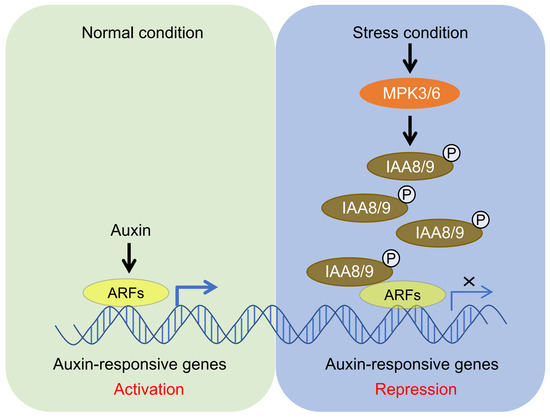 Normal condition

Auxin

ARFs

Auxin-responsive genes

Activation

Stress condition

MPK3/6

IAA8/9
P

IAA8/9
P

IAA8/9
P

IAA8/9
P

ARFs

×

Auxin-responsive genes

Repression